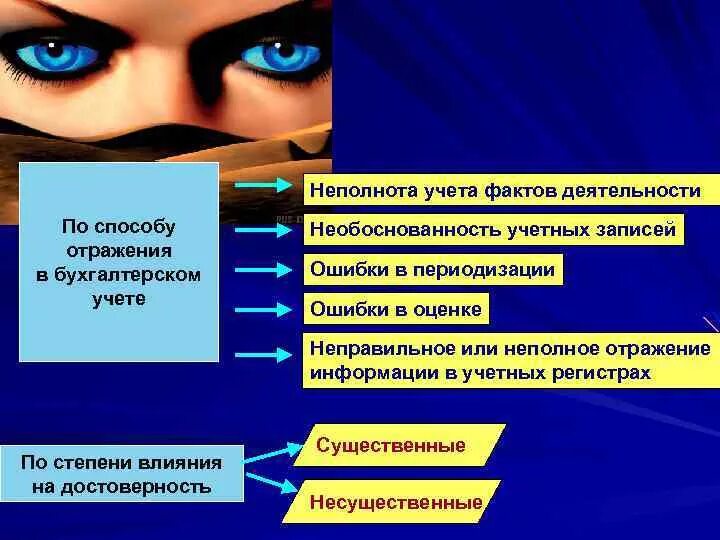 По способу отражения в бухгалтерском учете

Неполнота учета фактов деятельности

Необоснованность учетных записей

Ошибки в периодизации

Ошибки в оценке

Неправильное или неполное отражение информации в учетных регистрах

По степени влияния на достоверность

Существенные

Несущественные